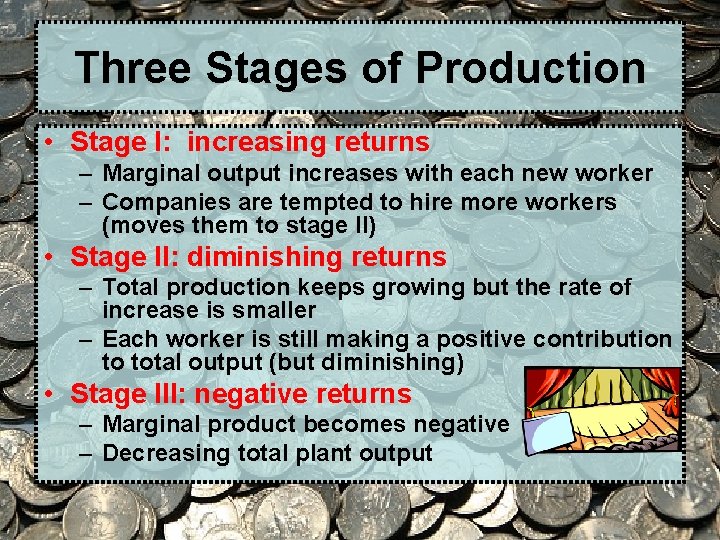 Three Stages of Production

• Stage I: increasing returns
– Marginal output increases with each new worker
– Companies are tempted to hire more workers (moves them to stage II)
• Stage II: diminishing returns
– Total production keeps growing but the rate of increase is smaller
– Each worker is still making a positive contribution to total output (but diminishing)
• Stage III: negative returns
– Marginal product becomes negative
– Decreasing total plant output